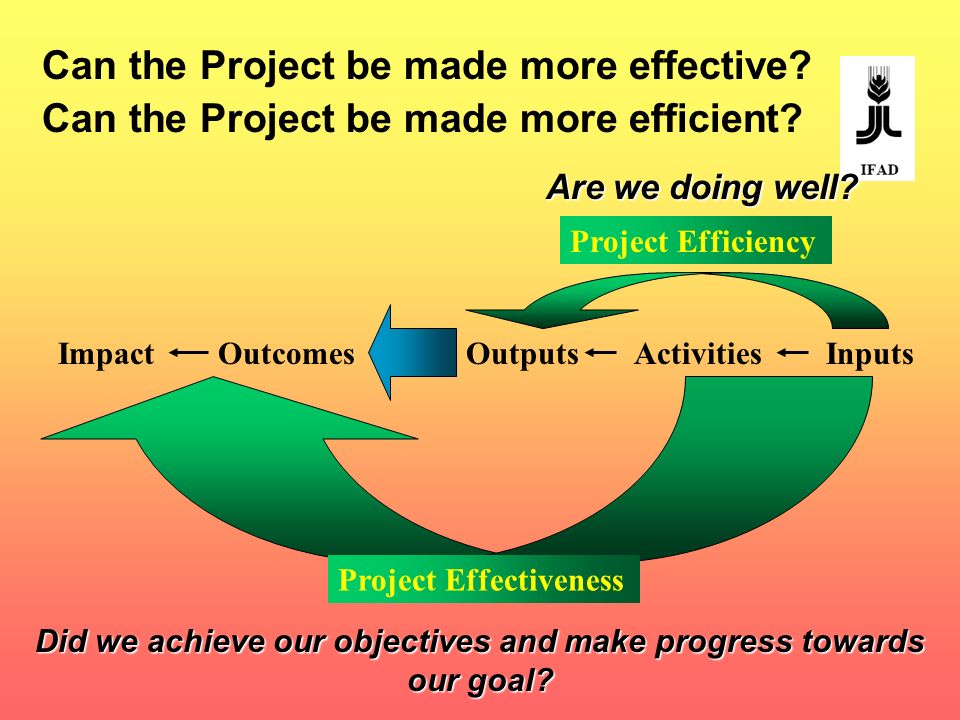 Can the Project be made more effective?
Can the Project be made more efficient?

IFAD

Are we doing well?

Project Efficiency

Impact ← Outcomes Outputs ← Activities ← Inputs

Project Effectiveness

Did we achieve our objectives and make progress towards our goal?